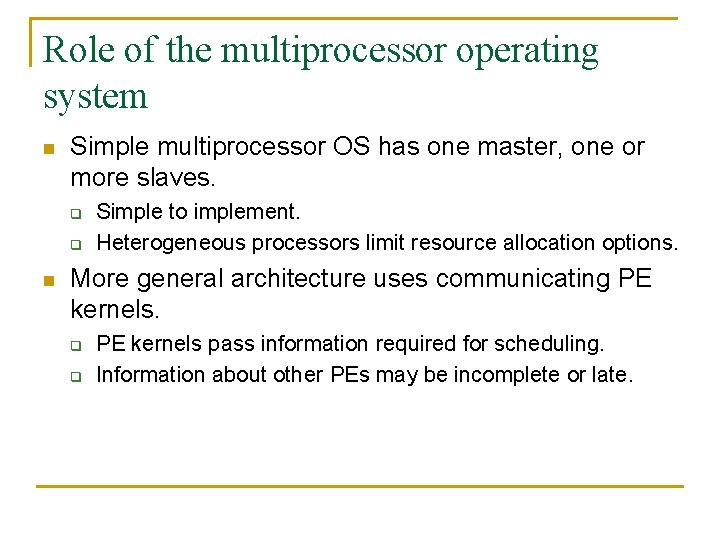 Role of the multiprocessor operating system

- Simple multiprocessor OS has one master, one or more slaves.
  - Simple to implement.
  - Heterogeneous processors limit resource allocation options.
- More general architecture uses communicating PE kernels.
  - PE kernels pass information required for scheduling.
  - Information about other PEs may be incomplete or late.